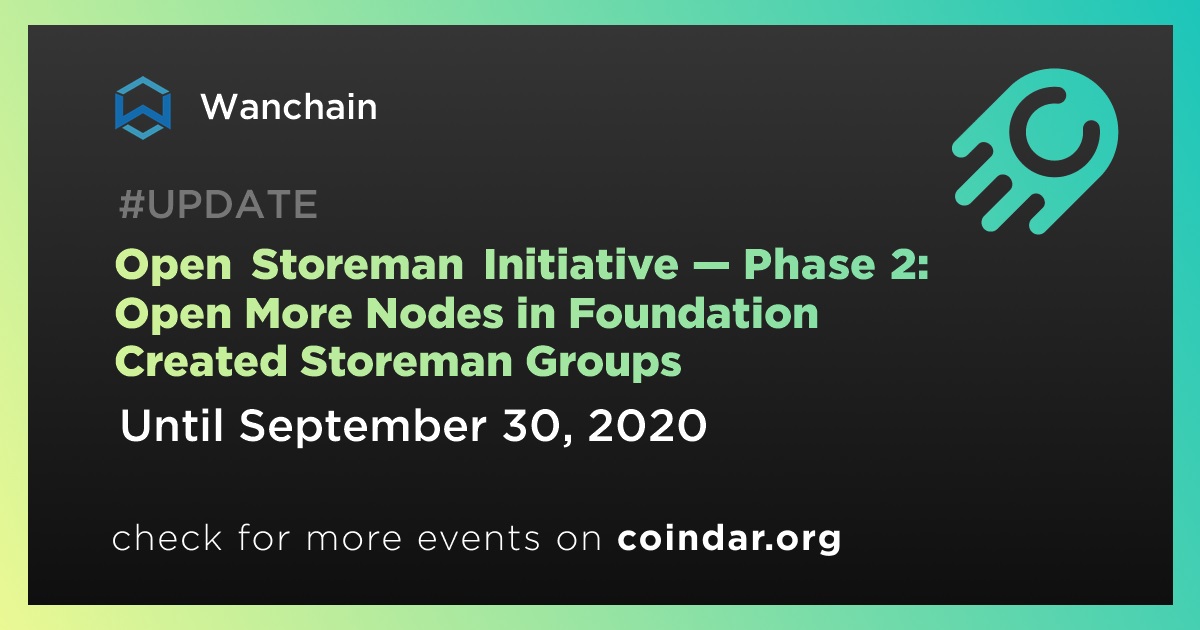 Wanchain

#UPDATE

Open Storeman Initiative — Phase 2: Open More Nodes in Foundation Created Storeman Groups

Until September 30, 2020

check for more events on coindar.org